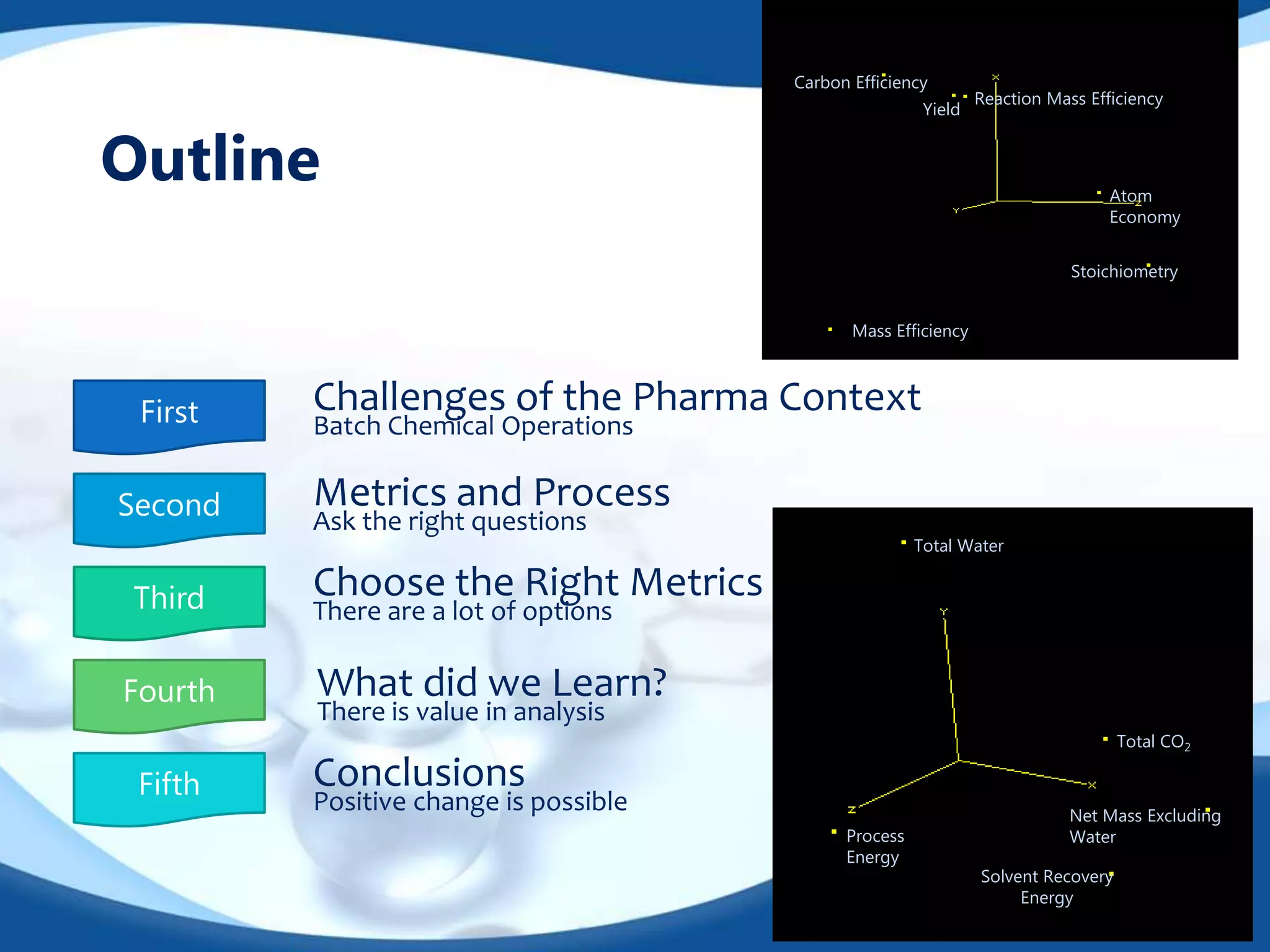 Outline

Carbon Efficiency
Yield
Reaction Mass Efficiency
X
Y
Z
Atom Economy
Stoichiometry
Mass Efficiency

First
Challenges of the Pharma Context
Batch Chemical Operations

Second
Metrics and Process
Ask the right questions

Third
Choose the Right Metrics
There are a lot of options

Fourth
What did we Learn?
There is value in analysis

Fifth
Conclusions
Positive change is possible

Total Water
Y
Total $CO_2$
X
Z
Net Mass Excluding Water
Process Energy
Solvent Recovery Energy